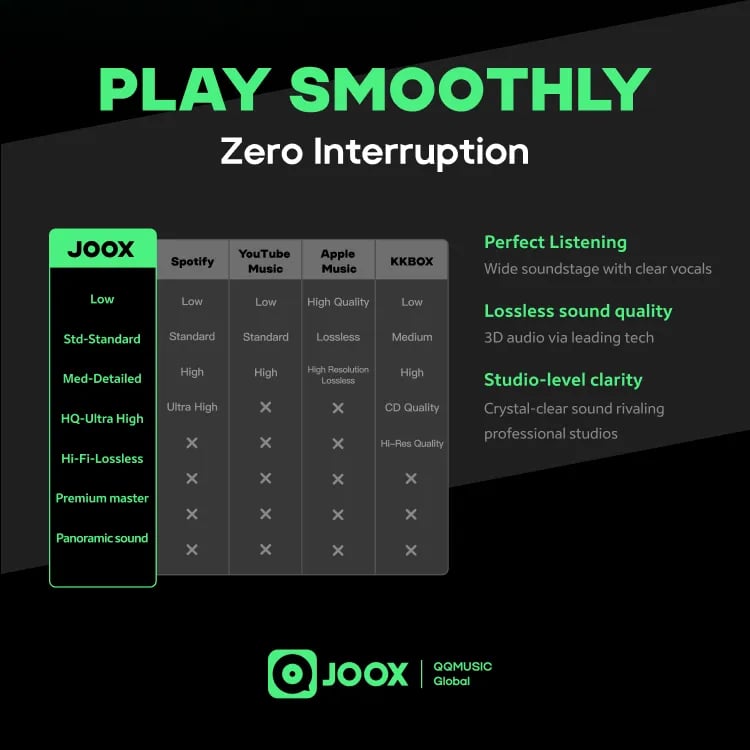 PLAY SMOOTHLY
Zero Interruption

| JOOX | Spotify | YouTube Music | Apple Music | KKBOX |
|---|---|---|---|---|
| Low | Low | Low | High Quality | Low |
| Std-Standard | Standard | Standard | Lossless | Medium |
| Med-Detailed | High | High | High Resolution Lossless | High |
| HQ-Ultra High | Ultra High | ✕ | ✕ | CD Quality |
| Hi-Fi-Lossless | ✕ | ✕ | ✕ | Hi-Res Quality |
| Premium master | ✕ | ✕ | ✕ | ✕ |
| Panoramic sound | ✕ | ✕ | ✕ | ✕ |

Perfect Listening
Wide soundstage with clear vocals

Lossless sound quality
3D audio via leading tech

Studio-level clarity
Crystal-clear sound rivaling professional studios

JOOX | QQMUSIC Global